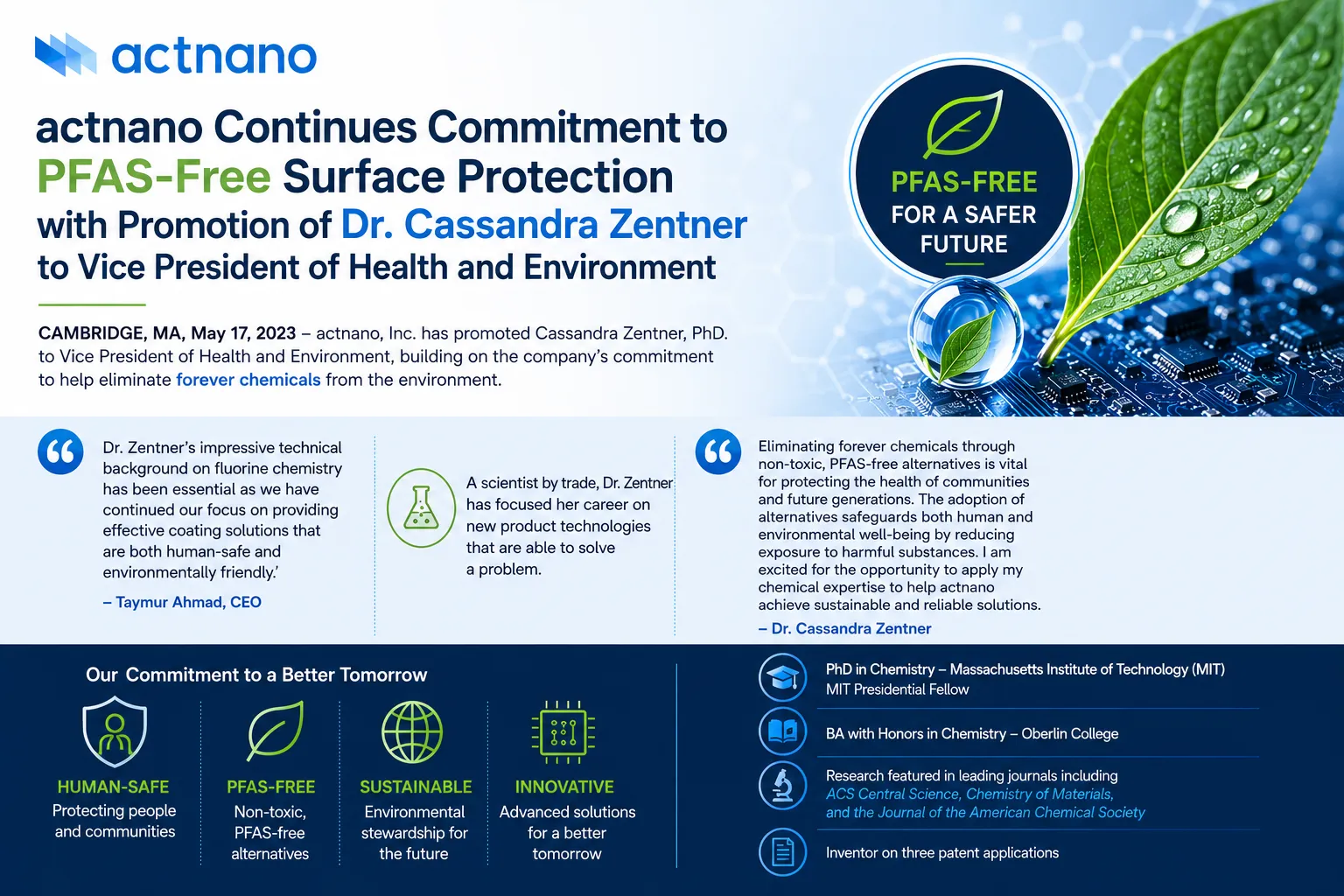 actnano

actnano Continues Commitment to PFAS-Free Surface Protection with Promotion of Dr. Cassandra Zentner to Vice President of Health and Environment

PFAS-FREE FOR A SAFER FUTURE

CAMBRIDGE, MA, May 17, 2023 – actnano, Inc. has promoted Cassandra Zentner, PhD. to Vice President of Health and Environment, building on the company's commitment to help eliminate forever chemicals from the environment.

Dr. Zentner's impressive technical background on fluorine chemistry has been essential as we have continued our focus on providing effective coating solutions that are both human-safe and environmentally friendly.'

– Taymur Ahmad, CEO

A scientist by trade, Dr. Zentner has focused her career on new product technologies that are able to solve a problem.

Eliminating forever chemicals through non-toxic, PFAS-free alternatives is vital for protecting the health of communities and future generations. The adoption of alternatives safeguards both human and environmental well-being by reducing exposure to harmful substances. I am excited for the opportunity to apply my chemical expertise to help actnano achieve sustainable and reliable solutions.

– Dr. Cassandra Zentner

Our Commitment to a Better Tomorrow

HUMAN-SAFE
Protecting people and communities

PFAS-FREE
Non-toxic, PFAS-free alternatives

SUSTAINABLE
Environmental stewardship for the future

INNOVATIVE
Advanced solutions for a better tomorrow

PhD in Chemistry – Massachusetts Institute of Technology (MIT)
MIT Presidential Fellow

BA with Honors in Chemistry – Oberlin College

Research featured in leading journals including ACS Central Science, Chemistry of Materials, and the Journal of the American Chemical Society

Inventor on three patent applications